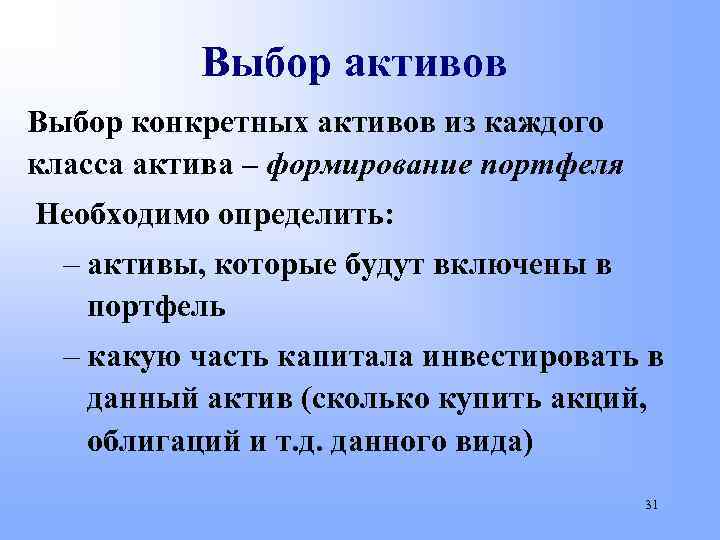 Выбор активов

Выбор конкретных активов из каждого класса актива – формирование портфеля

Необходимо определить:

– активы, которые будут включены в портфель

– какую часть капитала инвестировать в данный актив (сколько купить акций, облигаций и т.д. данного вида)

31